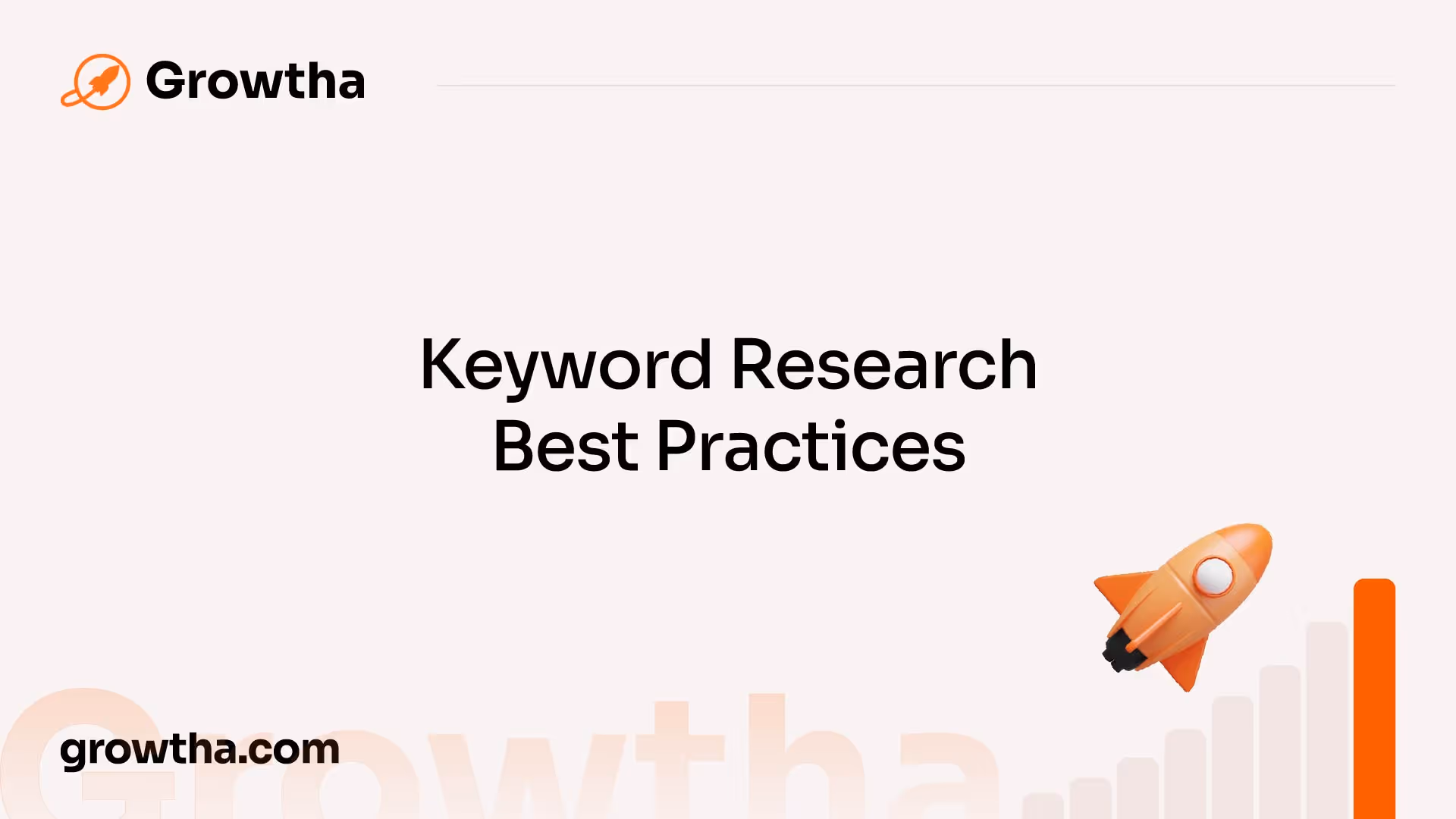 Growtha

Keyword Research
Best Practices

growtha.com

Growtha